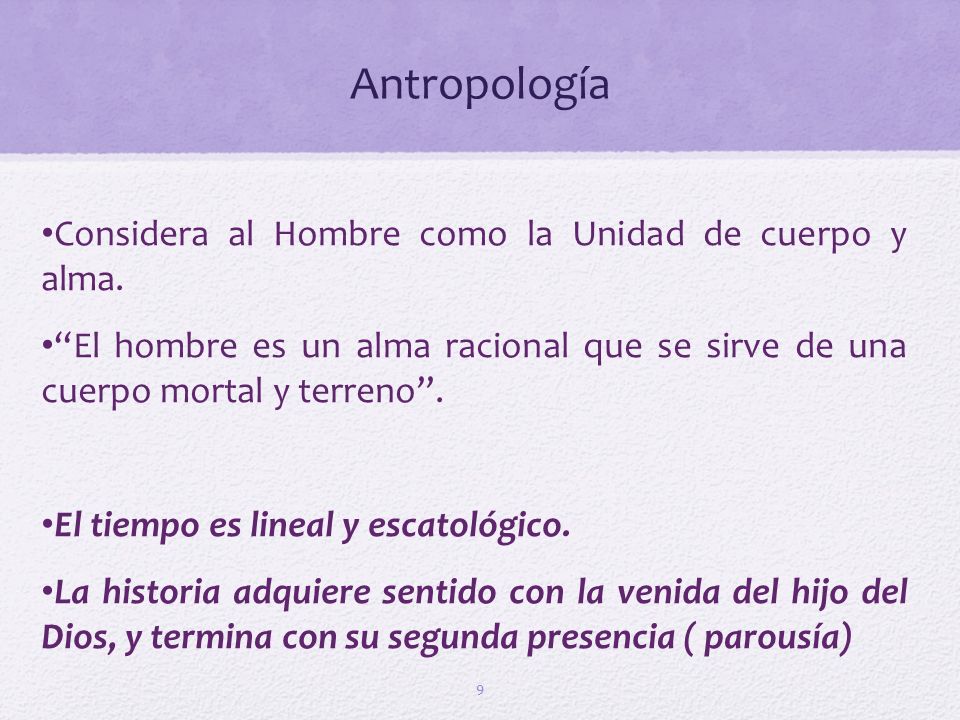 Antropología

•Considera al Hombre como la Unidad de cuerpo y alma.

•“El hombre es un alma racional que se sirve de una cuerpo mortal y terreno”.

•El tiempo es lineal y escatológico.

•La historia adquiere sentido con la venida del hijo del Dios, y termina con su segunda presencia ( parousía)

9